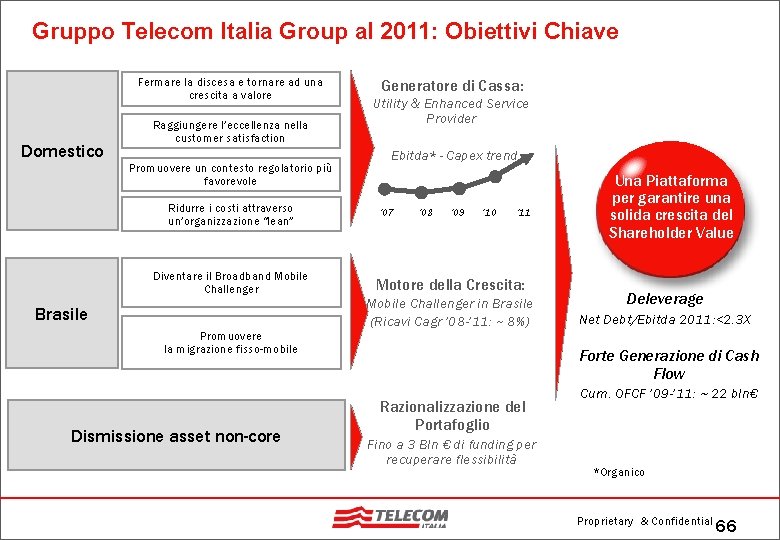 Gruppo Telecom Italia Group al 2011: Obiettivi Chiave

Domestico

Fermare la discesa e tornare ad una crescita a valore

Raggiungere l'eccellenza nella customer satisfaction

Promuovere un contesto regolatorio più favorevole

Ridurre i costi attraverso un'organizzazione "lean"

Generatore di Cassa:
Utility & Enhanced Service Provider

Ebitda* - Capex trend

'07 '08 '09 '10 '11

Brasile

Diventare il Broadband Mobile Challenger

Promuovere la migrazione fisso-mobile

Motore della Crescita:
Mobile Challenger in Brasile
(Ricavi Cagr '08-'11: ~ 8%)

Dismissione asset non-core

Razionalizzazione del Portafoglio
Fino a 3 Bln € di funding per recuperare flessibilità

Una Piattaforma per garantire una solida crescita del Shareholder Value

Deleverage
Net Debt/Ebitda 2011:<2.3X

Forte Generazione di Cash Flow
Cum. OFCF '09-'11: ~ 22 bln€

*Organico

TELECOM ITALIA

Proprietary & Confidential 66